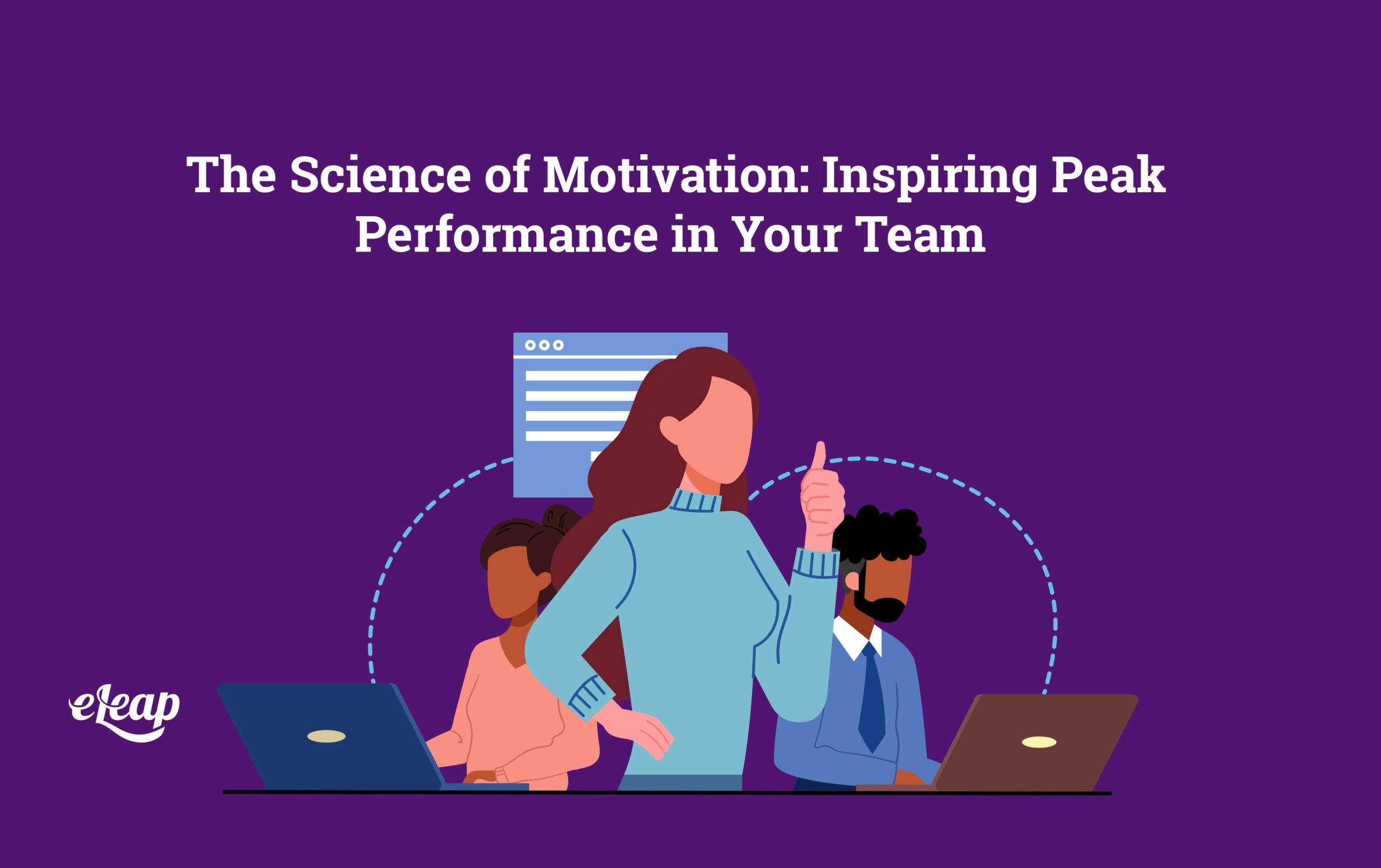 The Science of Motivation: Inspiring Peak Performance in Your Team

eLeap